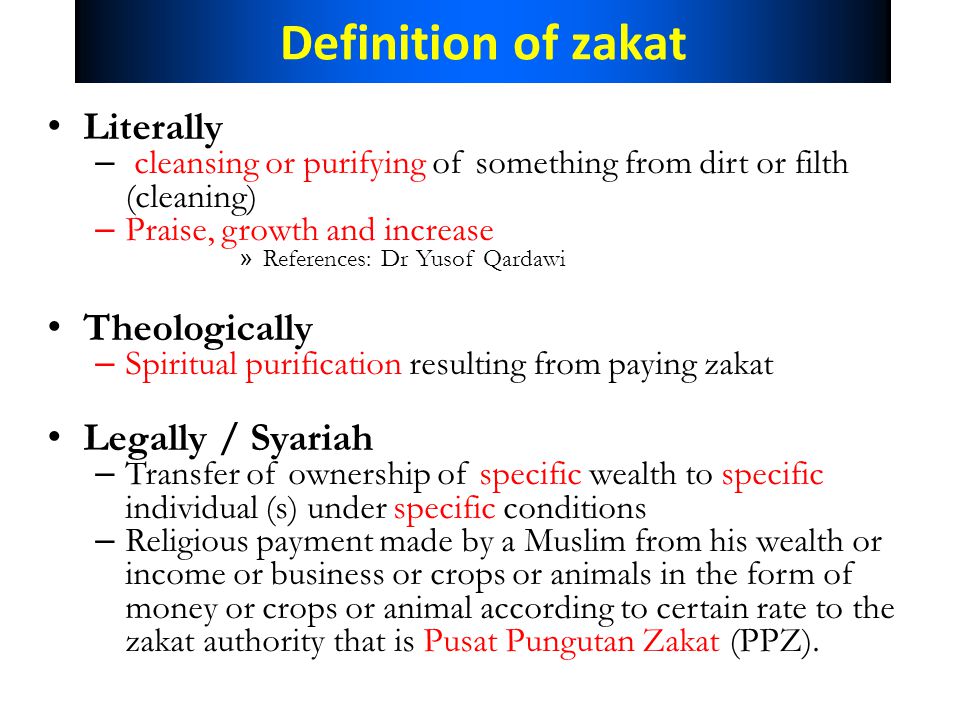 Definition of zakat

• Literally
– cleansing or purifying of something from dirt or filth (cleaning)
– Praise, growth and increase
» References: Dr Yusof Qardawi

• Theologically
– Spiritual purification resulting from paying zakat

• Legally / Syariah
– Transfer of ownership of specific wealth to specific individual (s) under specific conditions
– Religious payment made by a Muslim from his wealth or income or business or crops or animals in the form of money or crops or animal according to certain rate to the zakat authority that is Pusat Pungutan Zakat (PPZ).